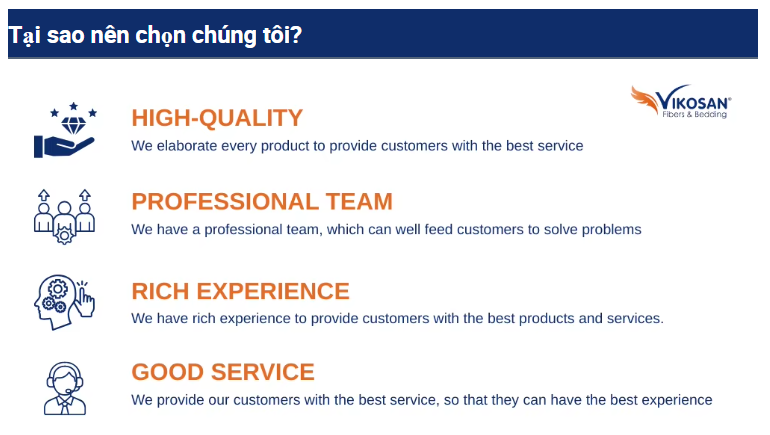 Tại sao nên chọn chúng tôi?

VIKOSAN®
Fibers & Bedding

HIGH-QUALITY
We elaborate every product to provide customers with the best service

PROFESSIONAL TEAM
We have a professional team, which can well feed customers to solve problems

RICH EXPERIENCE
We have rich experience to provide customers with the best products and services.

GOOD SERVICE
We provide our customers with the best service, so that they can have the best experience